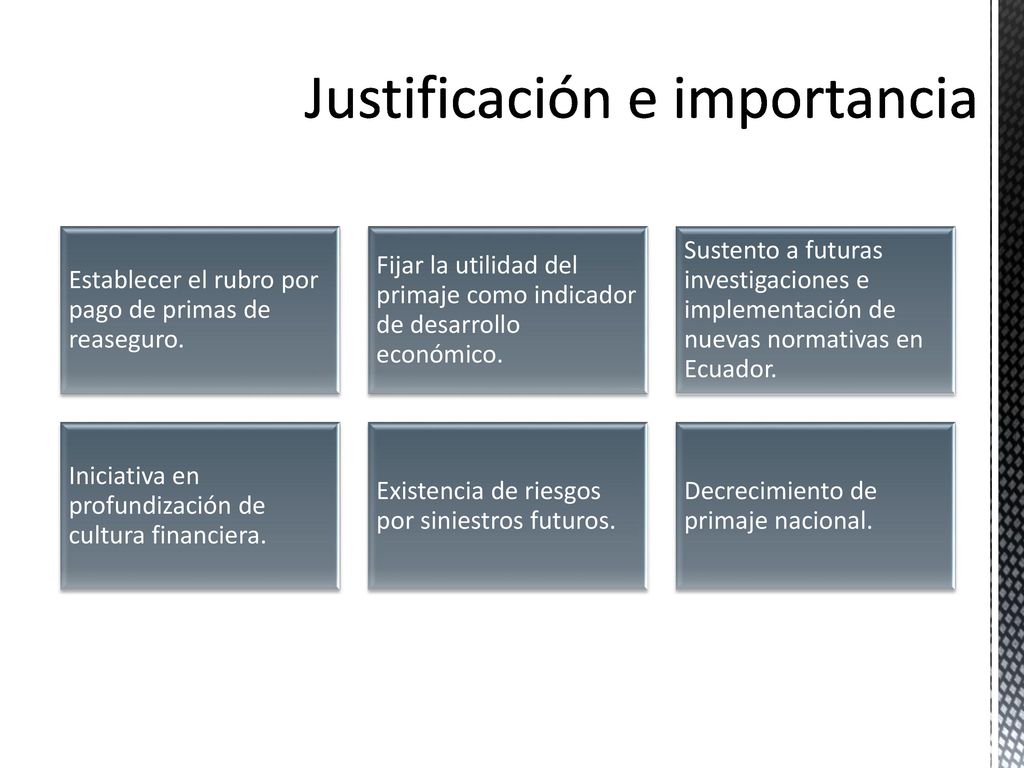 Justificación e importancia

Establecer el rubro por pago de primas de reaseguro.

Fijar la utilidad del primaje como indicador de desarrollo económico.

Sustento a futuras investigaciones e implementación de nuevas normativas en Ecuador.

Iniciativa en profundización de cultura financiera.

Existencia de riesgos por siniestros futuros.

Decrecimiento de primaje nacional.